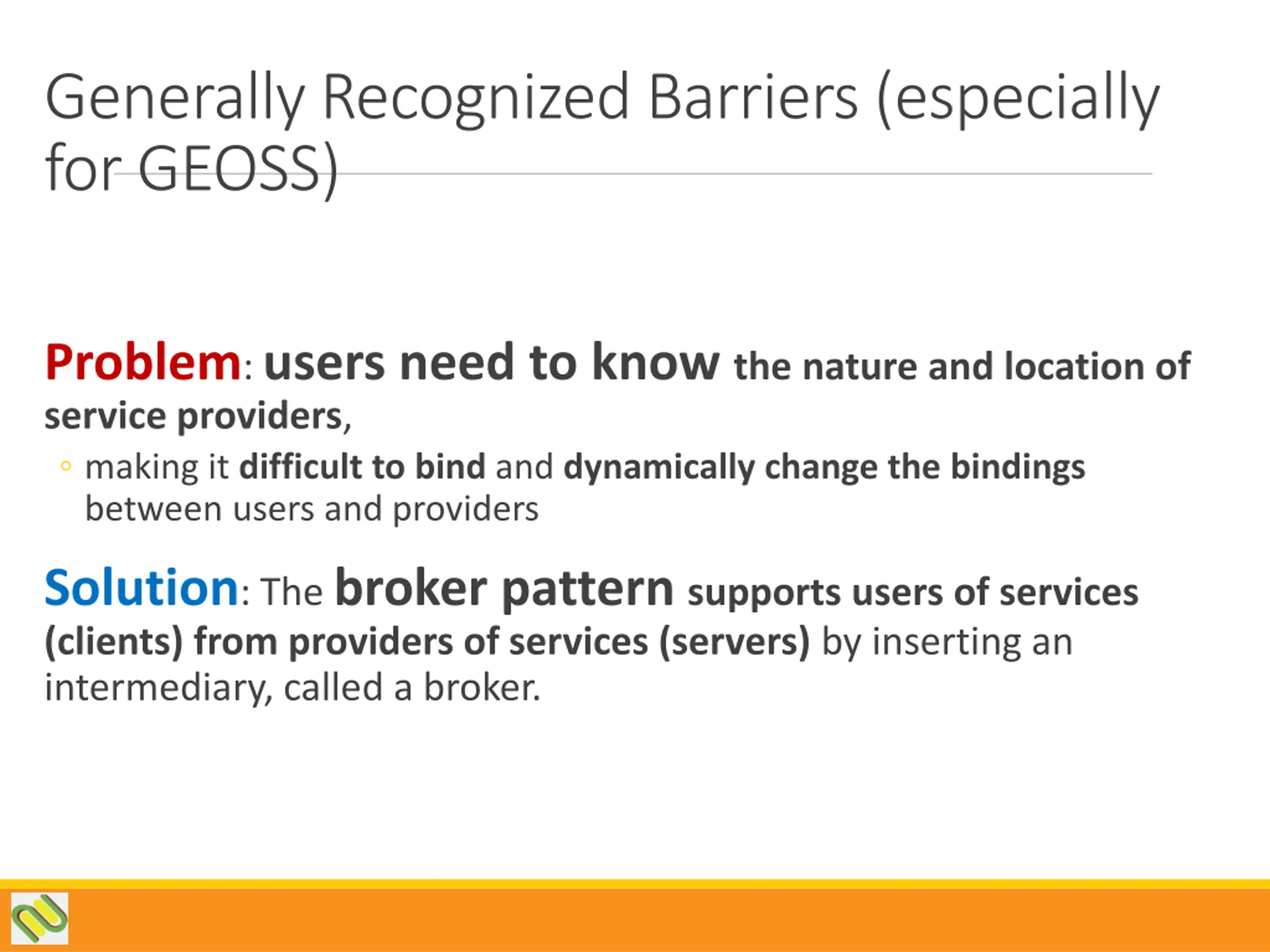 Generally Recognized Barriers (especially for GEOSS)

Problem: users need to know the nature and location of service providers,

◦ making it difficult to bind and dynamically change the bindings between users and providers

Solution: The broker pattern supports users of services (clients) from providers of services (servers) by inserting an intermediary, called a broker.